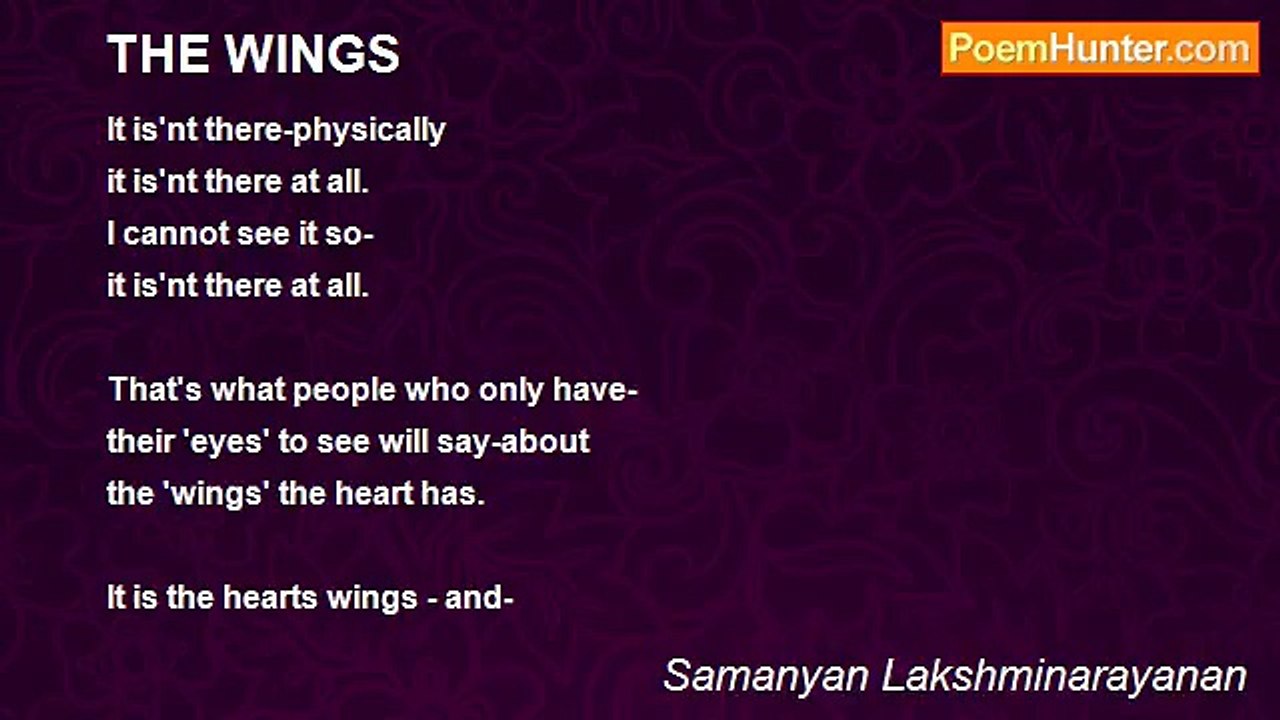 THE WINGS

PoemHunter.com

It is'nt there-physically
it is'nt there at all.
I cannot see it so-
it is'nt there at all.

That's what people who only have-
their 'eyes' to see will say-about
the 'wings' the heart has.

It is the hearts wings - and-

Samanyan Lakshminarayanan